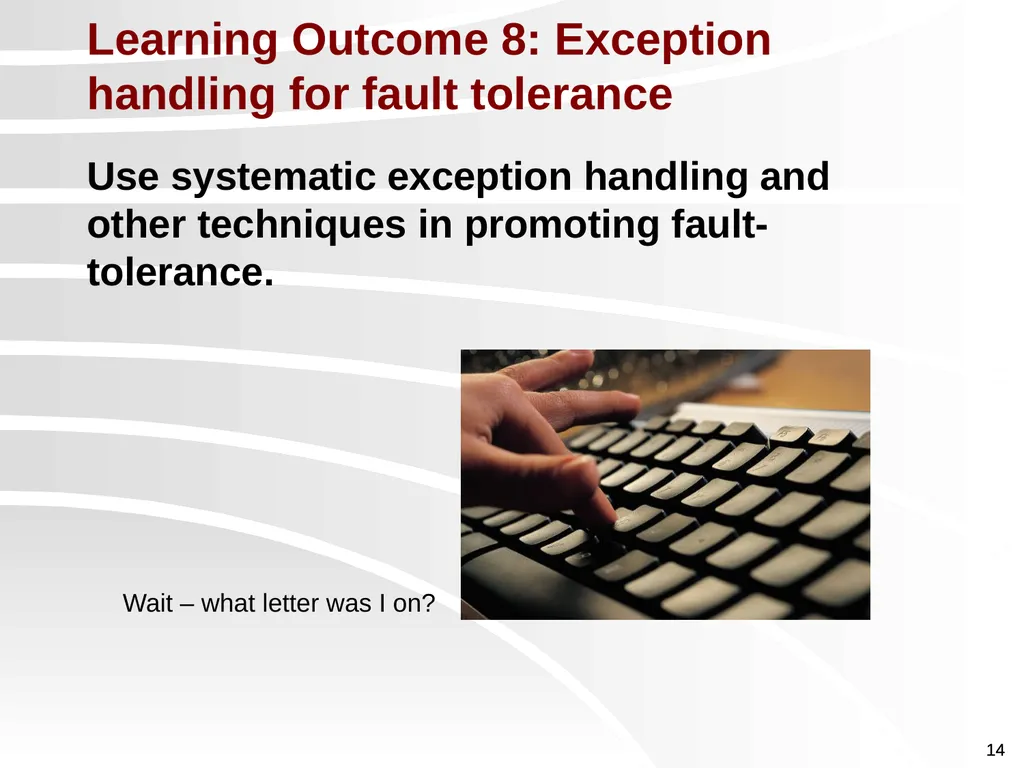 Learning Outcome 8: Exception handling for fault tolerance

Use systematic exception handling and other techniques in promoting fault-tolerance.

Wait – what letter was I on?

14